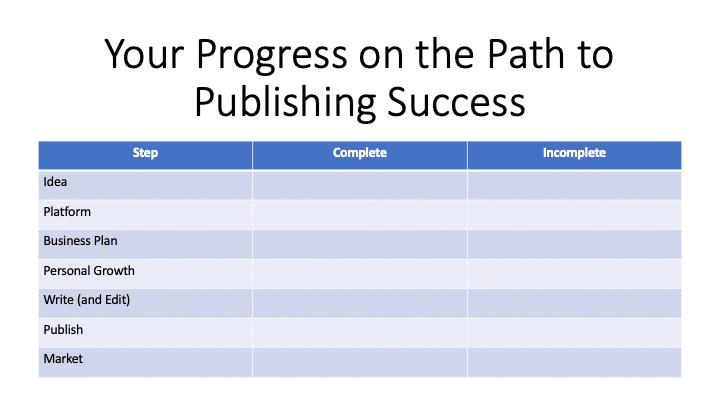 Your Progress on the Path to Publishing Success

| Step | Complete | Incomplete |
|---|---|---|
| Idea | | |
| Platform | | |
| Business Plan | | |
| Personal Growth | | |
| Write (and Edit) | | |
| Publish | | |
| Market | | |